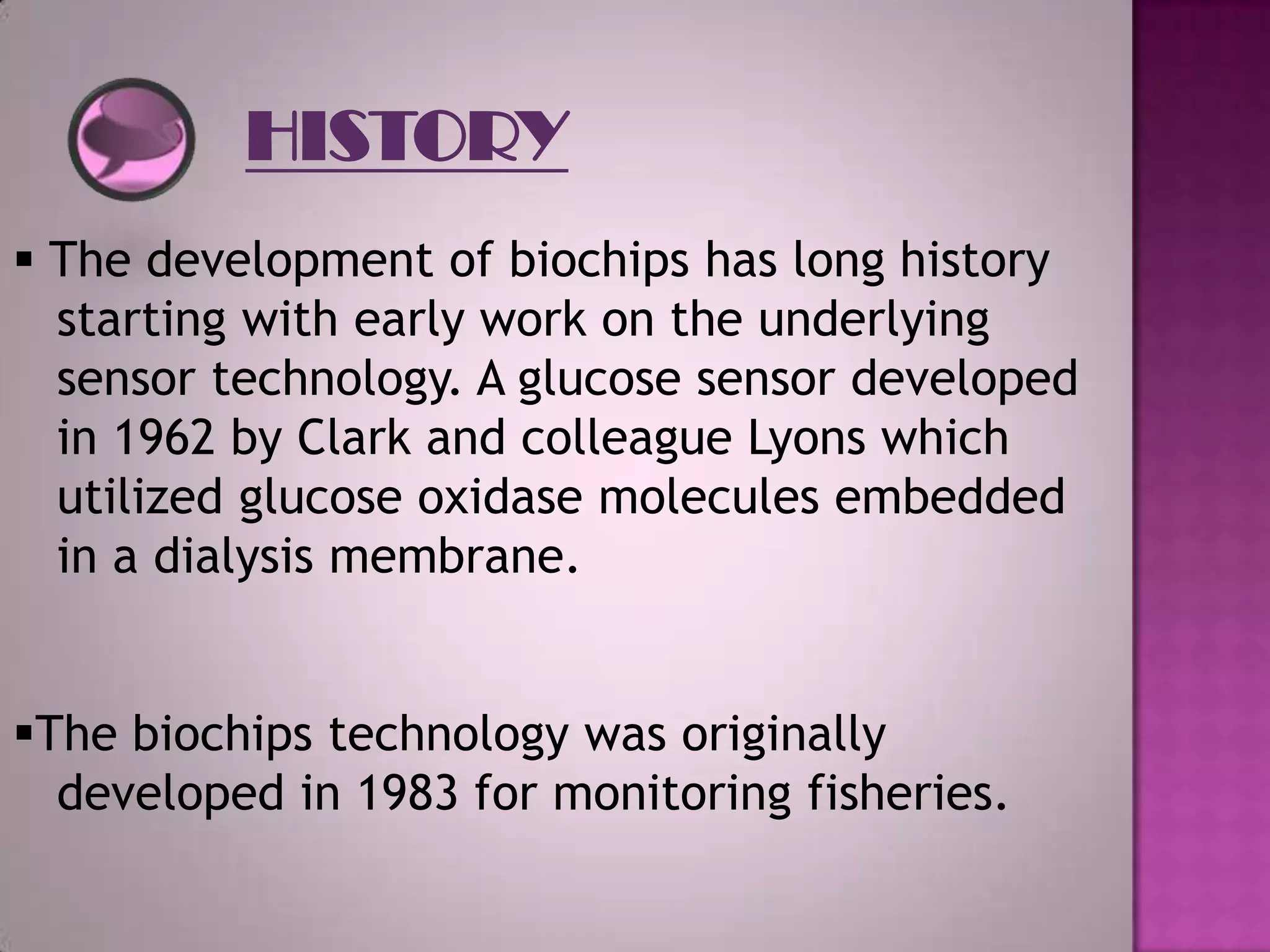 HISTORY

▪ The development of biochips has long history starting with early work on the underlying sensor technology. A glucose sensor developed in 1962 by Clark and colleague Lyons which utilized glucose oxidase molecules embedded in a dialysis membrane.

▪The biochips technology was originally developed in 1983 for monitoring fisheries.